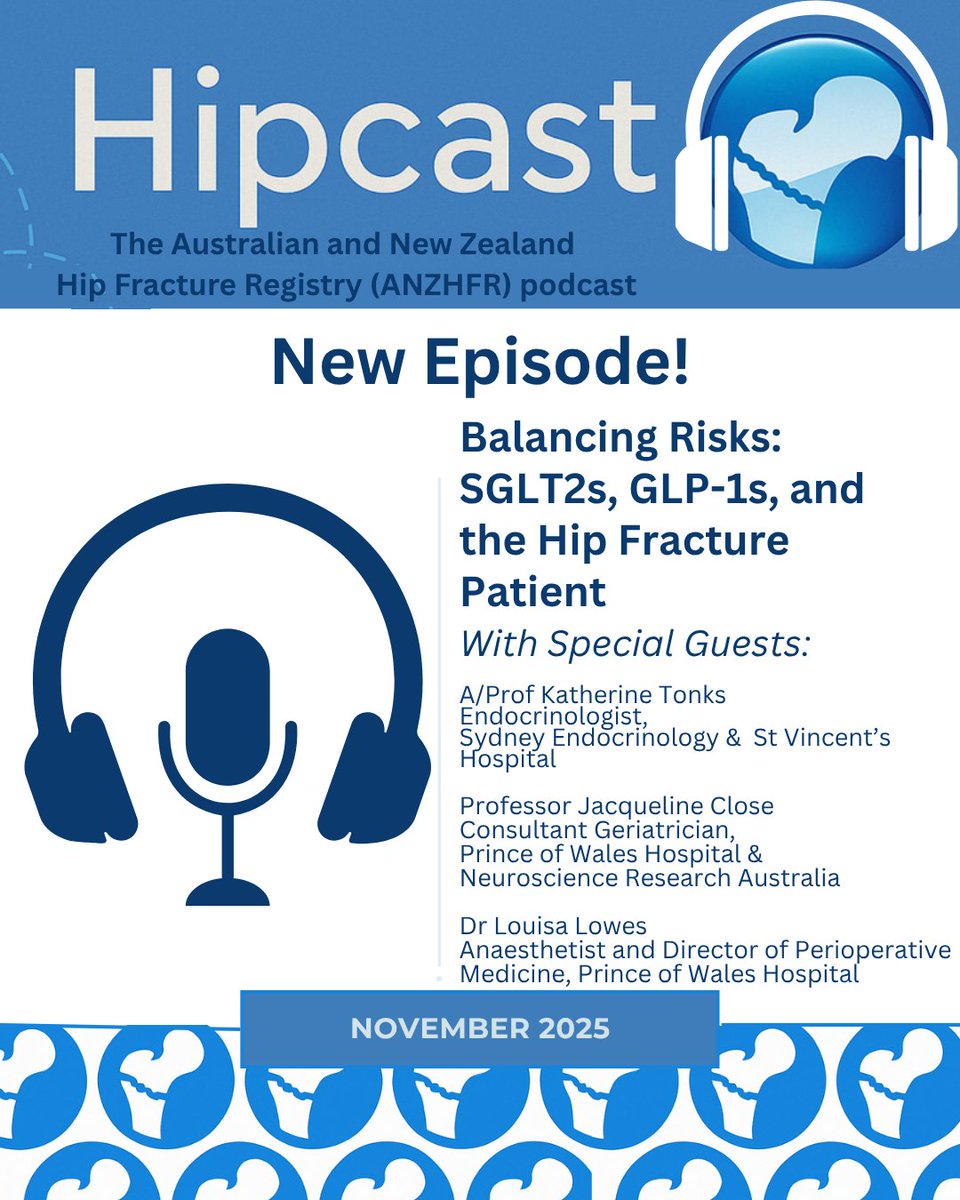 Hipcast

The Australian and New Zealand Hip Fracture Registry (ANZHFR) podcast

New Episode!

Balancing Risks: SGLT2s, GLP-1s, and the Hip Fracture Patient

With Special Guests:

A/Prof Katherine Tonks
Endocrinologist,
Sydney Endocrinology & St Vincent's Hospital

Professor Jacqueline Close
Consultant Geriatrician,
Prince of Wales Hospital &
Neuroscience Research Australia

Dr Louisa Lowes
Anaesthetist and Director of Perioperative Medicine, Prince of Wales Hospital

NOVEMBER 2025